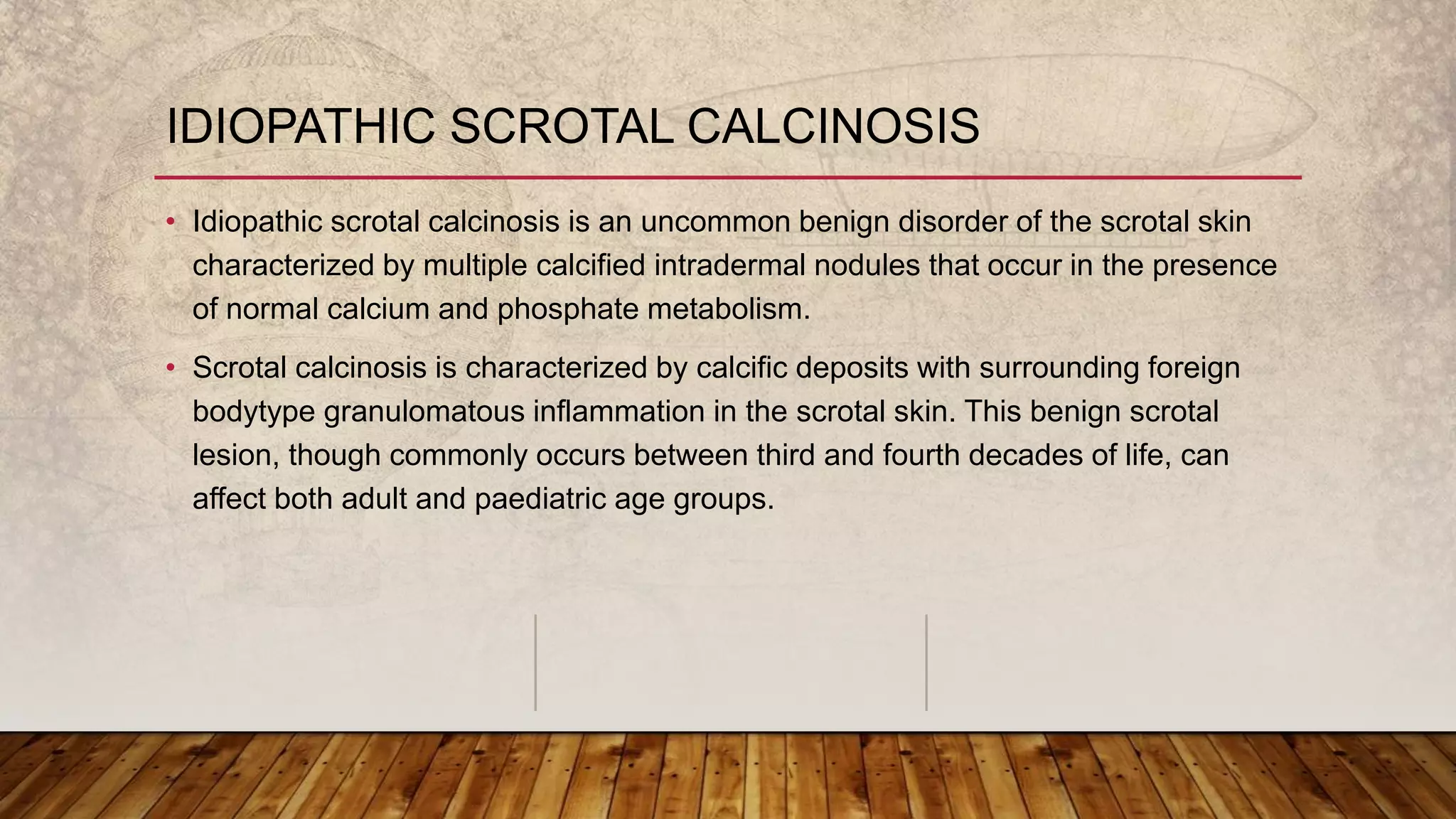 IDIOPATHIC SCROTAL CALCINOSIS

• Idiopathic scrotal calcinosis is an uncommon benign disorder of the scrotal skin characterized by multiple calcified intradermal nodules that occur in the presence of normal calcium and phosphate metabolism.

• Scrotal calcinosis is characterized by calcific deposits with surrounding foreign bodytype granulomatous inflammation in the scrotal skin. This benign scrotal lesion, though commonly occurs between third and fourth decades of life, can affect both adult and paediatric age groups.